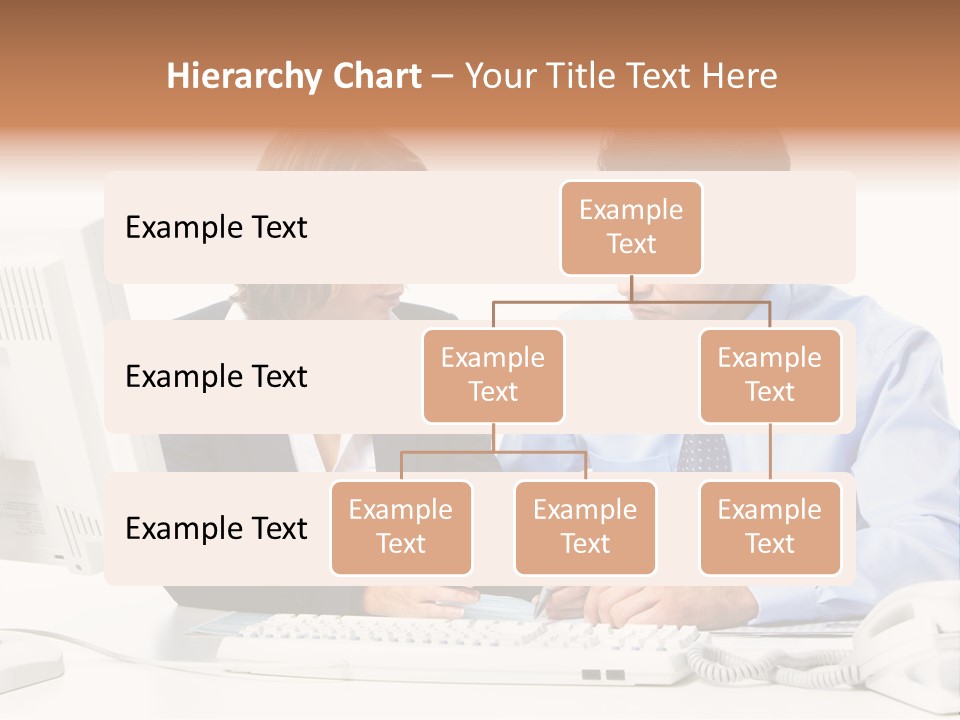 Hierarchy Chart – Your Title Text Here

Example Text

Example Text

Example Text

Example Text

Example Text

Example Text

Example Text

Example Text

Example Text